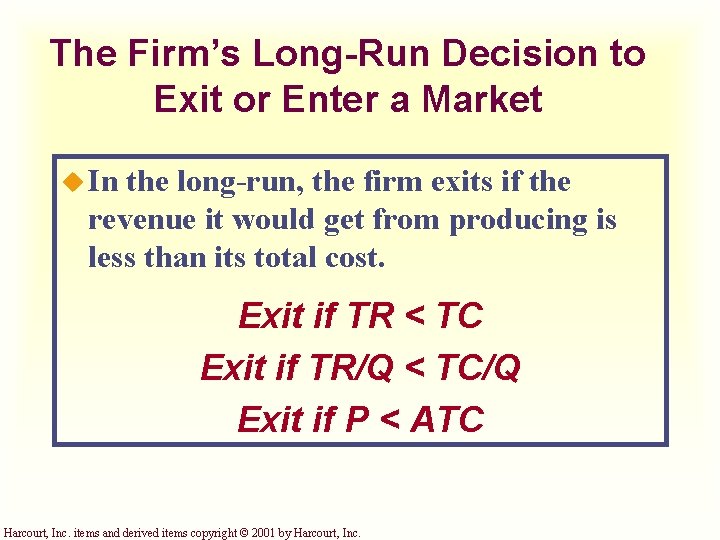 The Firm's Long-Run Decision to Exit or Enter a Market

In the long-run, the firm exits if the revenue it would get from producing is less than its total cost.

Exit if TR < TC

Exit if TR/Q < TC/Q

Exit if P < ATC

Harcourt, Inc. items and derived items copyright © 2001 by Harcourt, Inc.